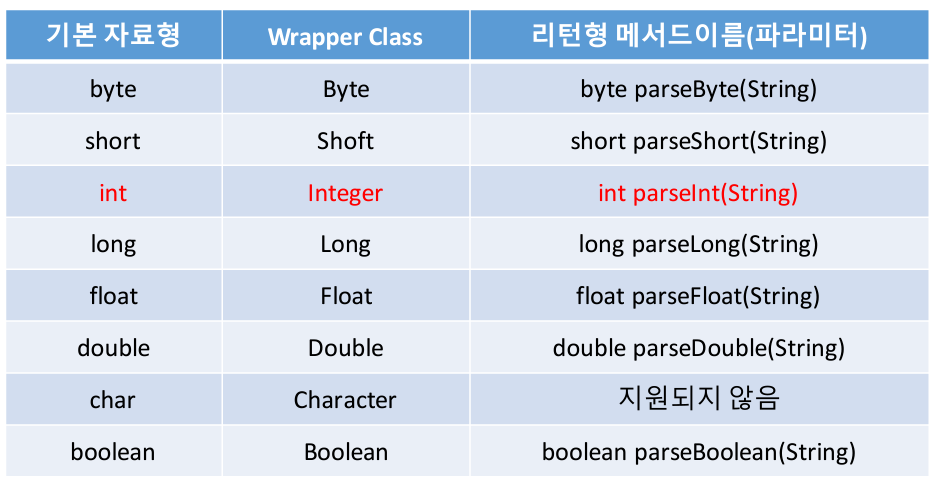 | 기본 자료형 | Wrapper Class | 리턴형 메서드이름(파라미터) |
|---|---|---|
| byte | Byte | byte parseByte(String) |
| short | Shoft | short parseShort(String) |
| int | Integer | int parseInt(String) |
| long | Long | long parseLong(String) |
| float | Float | float parseFloat(String) |
| double | Double | double parseDouble(String) |
| char | Character | 지원되지 않음 |
| boolean | Boolean | boolean parseBoolean(String) |